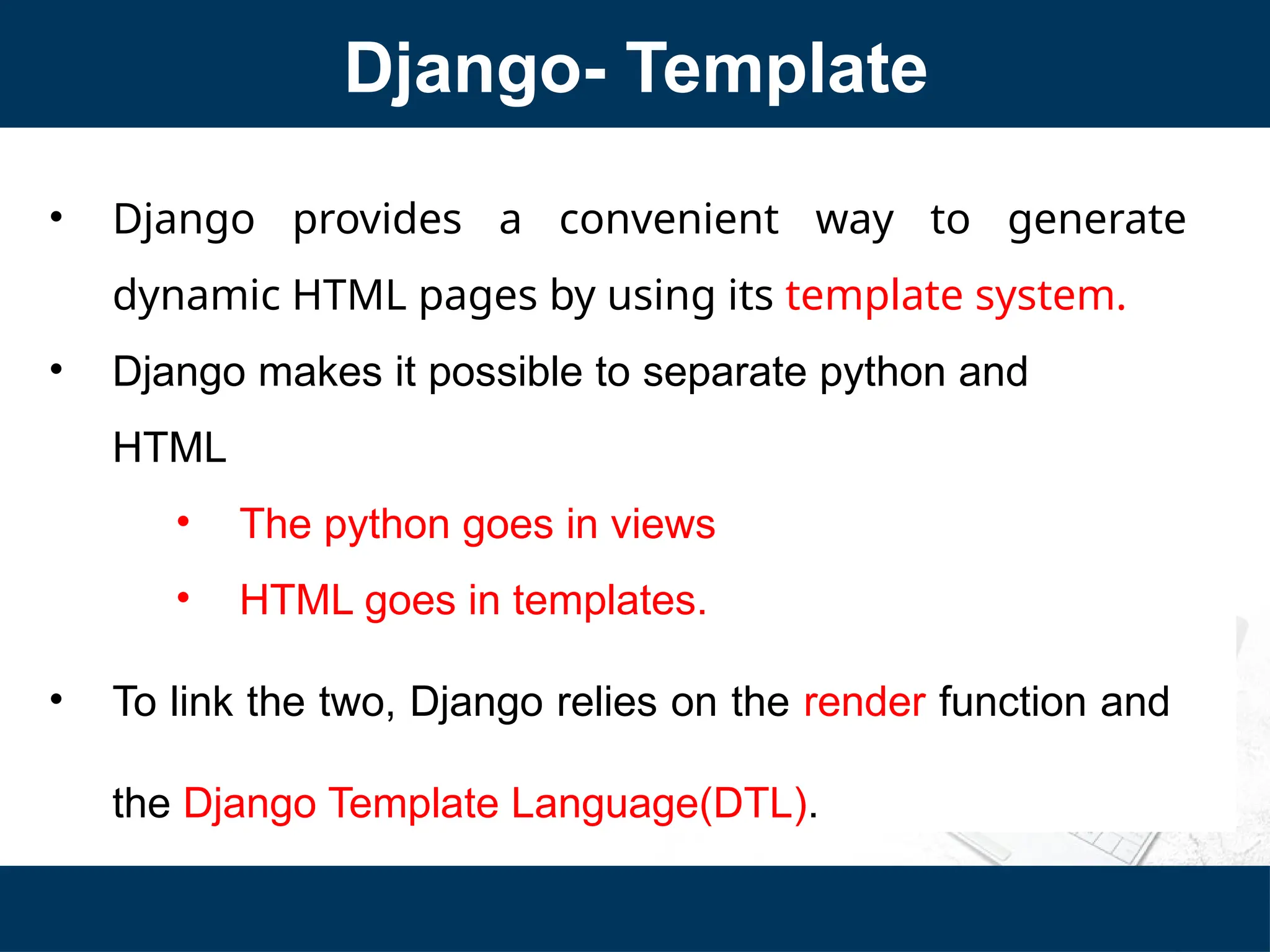 Django- Template

• Django provides a convenient way to generate dynamic HTML pages by using its template system.

• Django makes it possible to separate python and HTML

  • The python goes in views

  • HTML goes in templates.

• To link the two, Django relies on the render function and the Django Template Language(DTL).